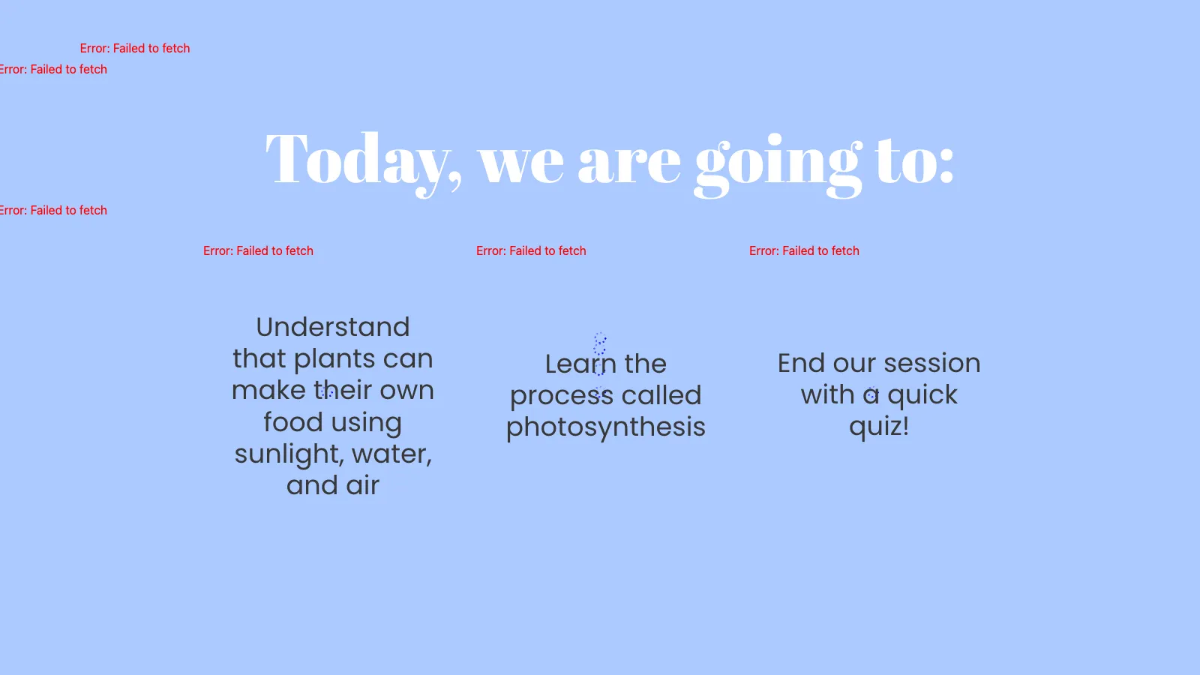 Error: Failed to fetch
Error: Failed to fetch

Today, we are going to:

Error: Failed to fetch

Error: Failed to fetch
Error: Failed to fetch
Error: Failed to fetch

Understand that plants can make their own food using sunlight, water, and air

Learn the process called photosynthesis

End our session with a quick quiz!